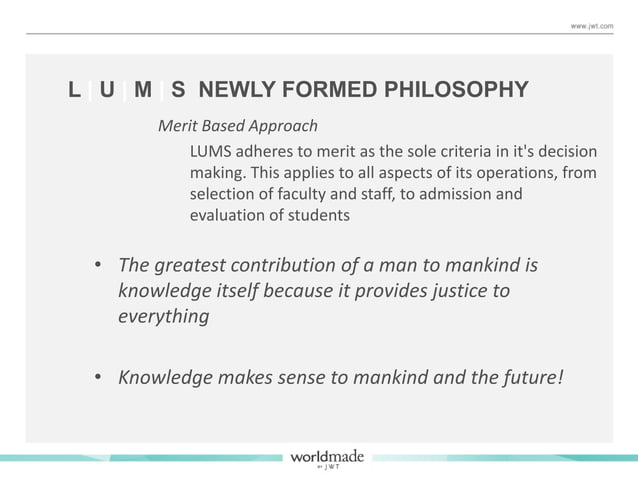 www.jwt.com

L | U | M | S NEWLY FORMED PHILOSOPHY

Merit Based Approach

LUMS adheres to merit as the sole criteria in it's decision making. This applies to all aspects of its operations, from selection of faculty and staff, to admission and evaluation of students

• The greatest contribution of a man to mankind is knowledge itself because it provides justice to everything

• Knowledge makes sense to mankind and the future!

worldmade
BY JWT